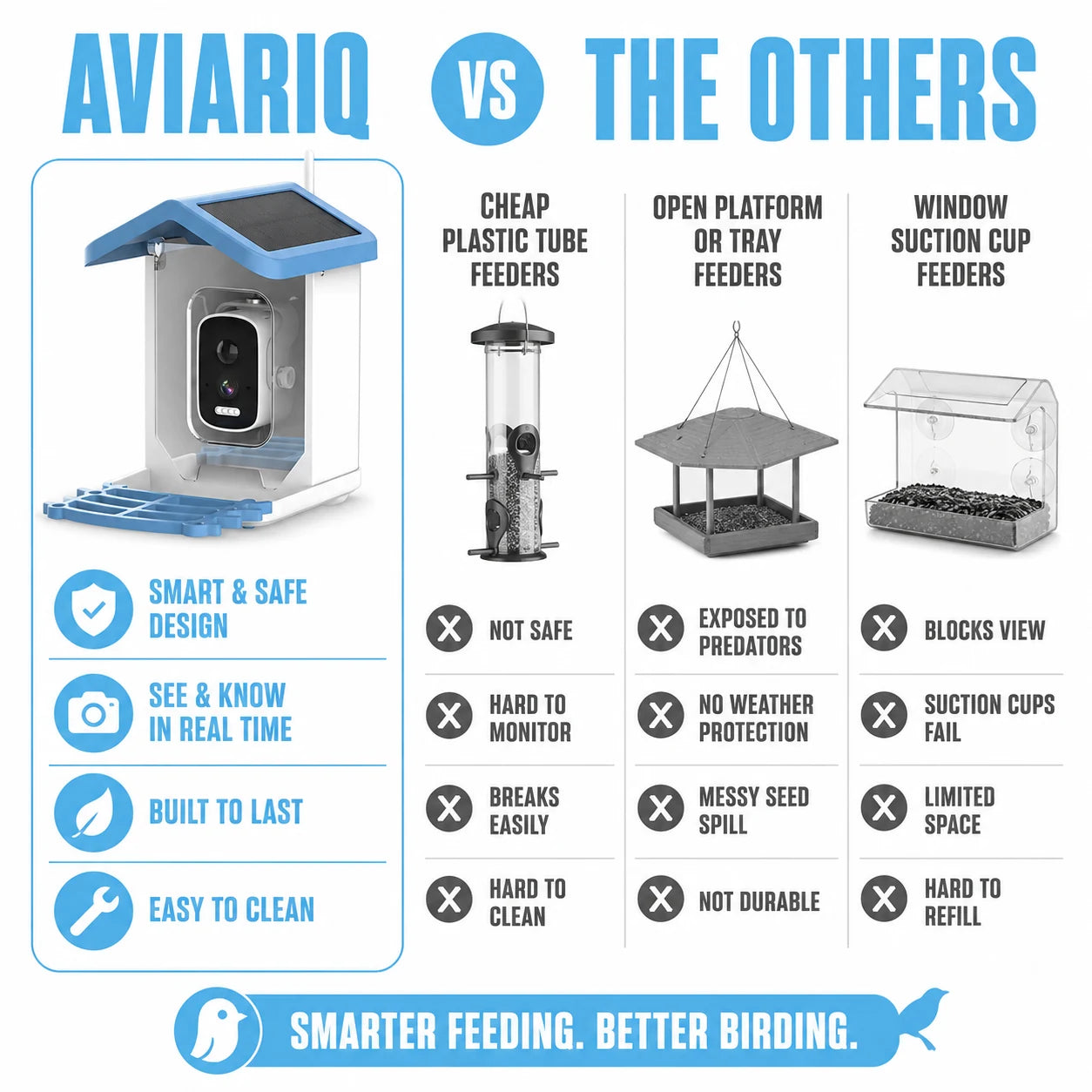 AVIARIQ VS THE OTHERS

SMART & SAFE DESIGN

SEE & KNOW IN REAL TIME

BUILT TO LAST

EASY TO CLEAN

CHEAP PLASTIC TUBE FEEDERS

NOT SAFE

HARD TO MONITOR

BREAKS EASILY

HARD TO CLEAN

OPEN PLATFORM OR TRAY FEEDERS

EXPOSED TO PREDATORS

NO WEATHER PROTECTION

MESSY SEED SPILL

NOT DURABLE

WINDOW SUCTION CUP FEEDERS

BLOCKS VIEW

SUCTION CUPS FAIL

LIMITED SPACE

HARD TO REFILL

SMARTER FEEDING. BETTER BIRDING.